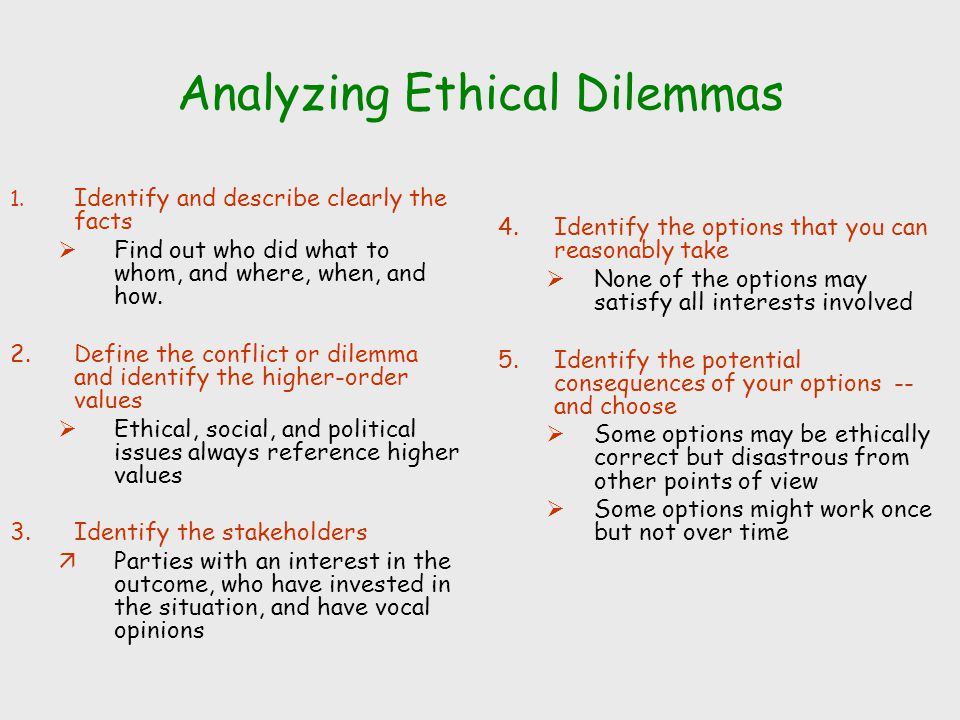 Analyzing Ethical Dilemmas

1. Identify and describe clearly the facts
➢ Find out who did what to whom, and where, when, and how.

2. Define the conflict or dilemma and identify the higher-order values
➢ Ethical, social, and political issues always reference higher values

3. Identify the stakeholders
↗ Parties with an interest in the outcome, who have invested in the situation, and have vocal opinions

4. Identify the options that you can reasonably take
➢ None of the options may satisfy all interests involved

5. Identify the potential consequences of your options -- and choose
➢ Some options may be ethically correct but disastrous from other points of view
➢ Some options might work once but not over time